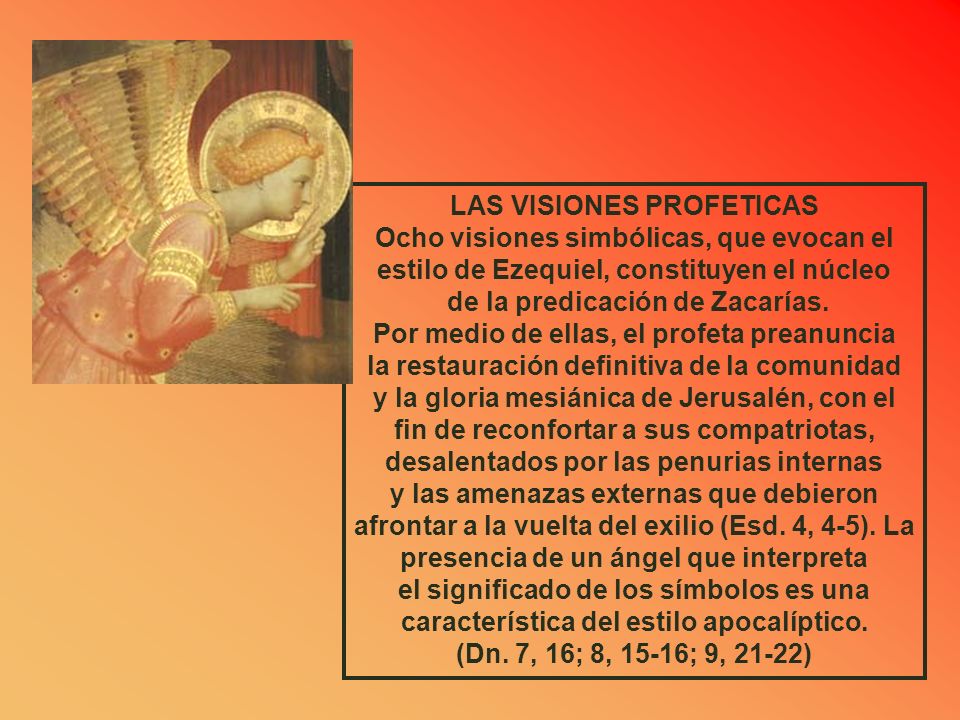 LAS VISIONES PROFETICAS
Ocho visiones simbólicas, que evocan el estilo de Ezequiel, constituyen el núcleo de la predicación de Zacarías.
Por medio de ellas, el profeta preanuncia la restauración definitiva de la comunidad y la gloria mesiánica de Jerusalén, con el fin de reconfortar a sus compatriotas, desalentados por las penurias internas y las amenazas externas que debieron afrontar a la vuelta del exilio (Esd. 4, 4-5). La presencia de un ángel que interpreta el significado de los símbolos es una característica del estilo apocalíptico.
(Dn. 7, 16; 8, 15-16; 9, 21-22)